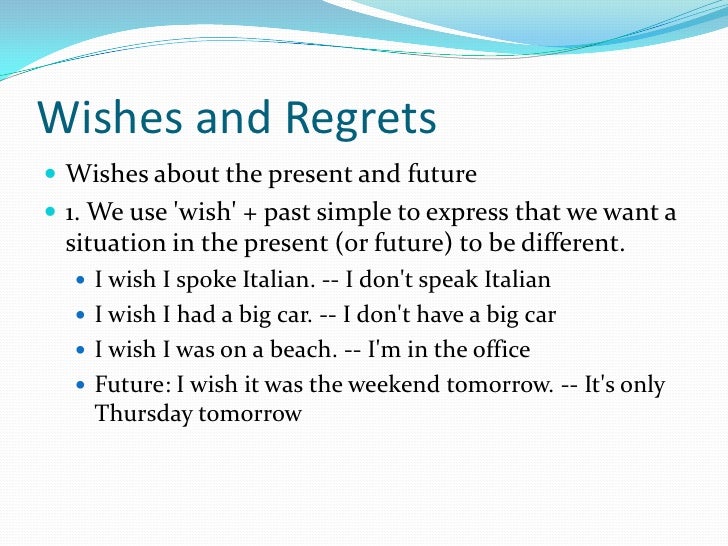 Wishes and Regrets

Wishes about the present and future

1. We use 'wish' + past simple to express that we want a situation in the present (or future) to be different.

I wish I spoke Italian. -- I don't speak Italian

I wish I had a big car. -- I don't have a big car

I wish I was on a beach. -- I'm in the office

Future: I wish it was the weekend tomorrow. -- It's only Thursday tomorrow